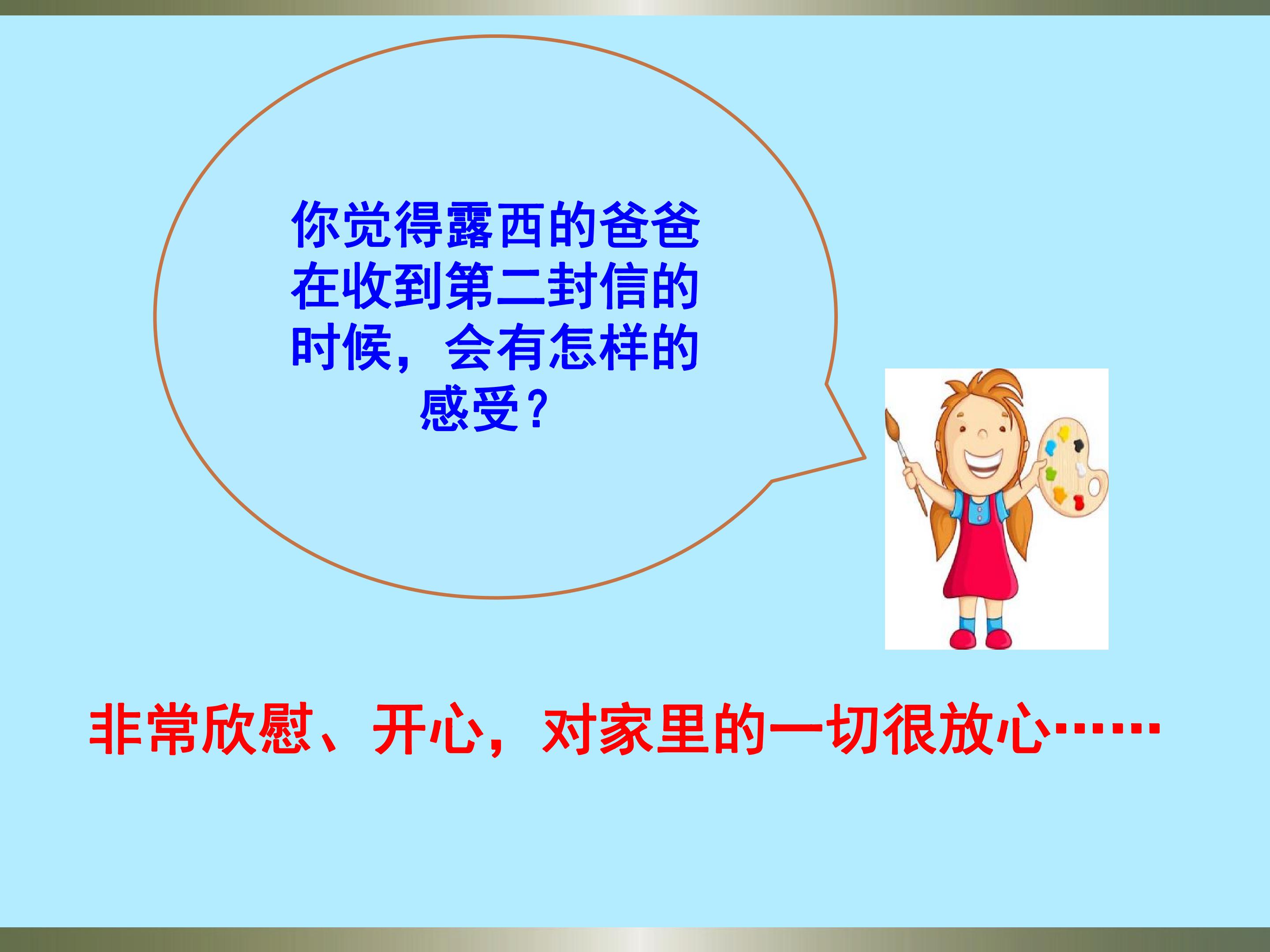 你觉得露西的爸爸在收到第二封信的时候，会有怎样的感受？

非常欣慰、开心，对家里的一切很放心……